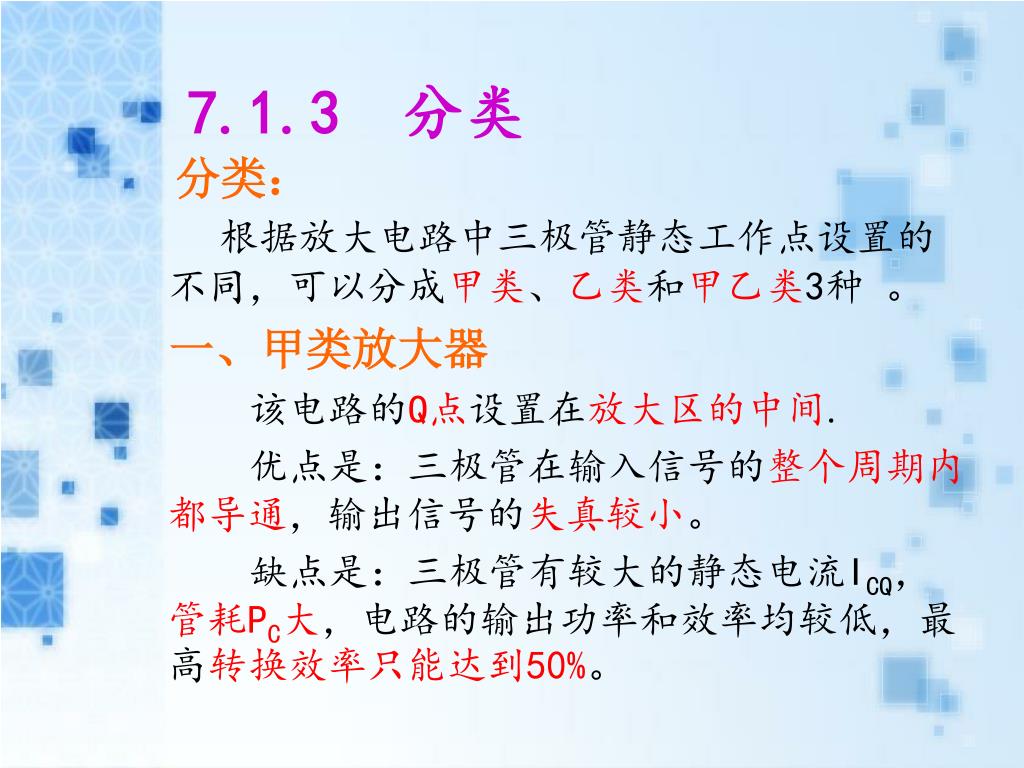 7.1.3 分类

分类：

根据放大电路中三极管静态工作点设置的不同，可以分成甲类、乙类和甲乙类3种 。

一、甲类放大器

该电路的Q点设置在放大区的中间.

优点是：三极管在输入信号的整个周期内都导通，输出信号的失真较小。

缺点是：三极管有较大的静态电流$I_{CQ}$，管耗$P_C$大，电路的输出功率和效率均较低，最高转换效率只能达到50%。